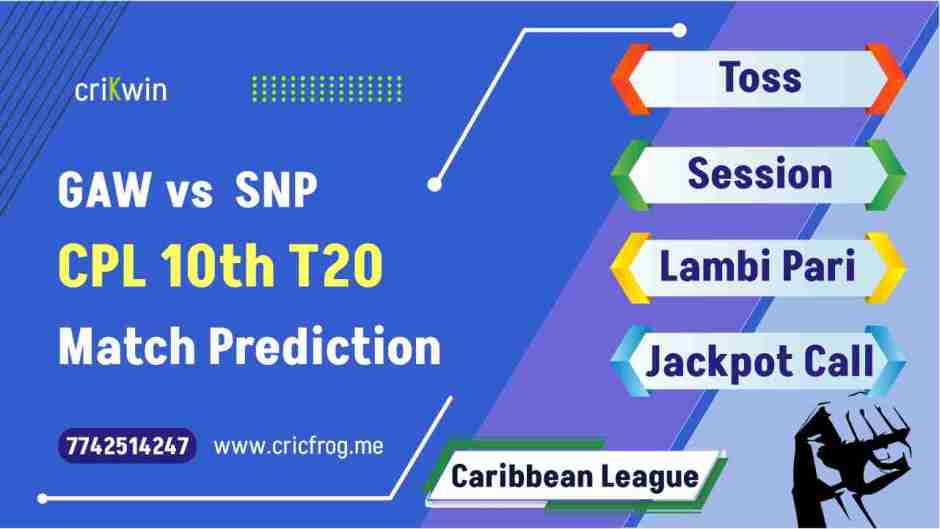 criKwin

GAW vs SNP

CPL 10th T20

Match Prediction

7742514247 www.cricfrog.me

Toss

Session

Lambi Pari

Jackpot Call

Caribbean League